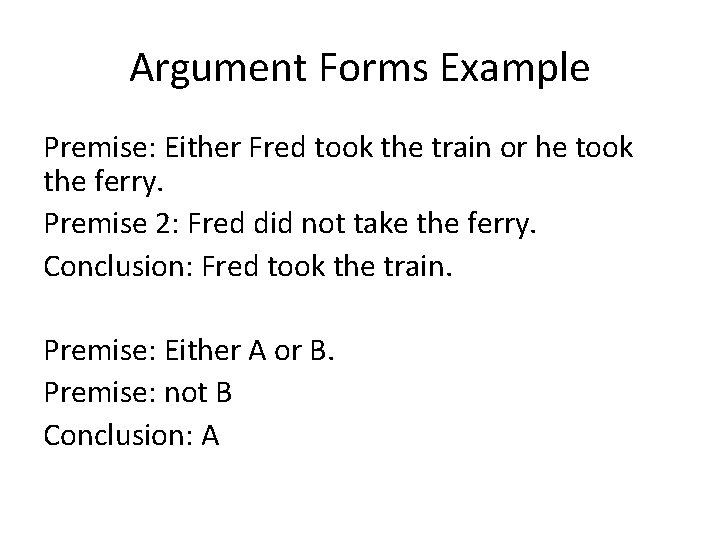 Argument Forms Example

Premise: Either Fred took the train or he took the ferry.

Premise 2: Fred did not take the ferry.

Conclusion: Fred took the train.

Premise: Either A or B.

Premise: not B

Conclusion: A